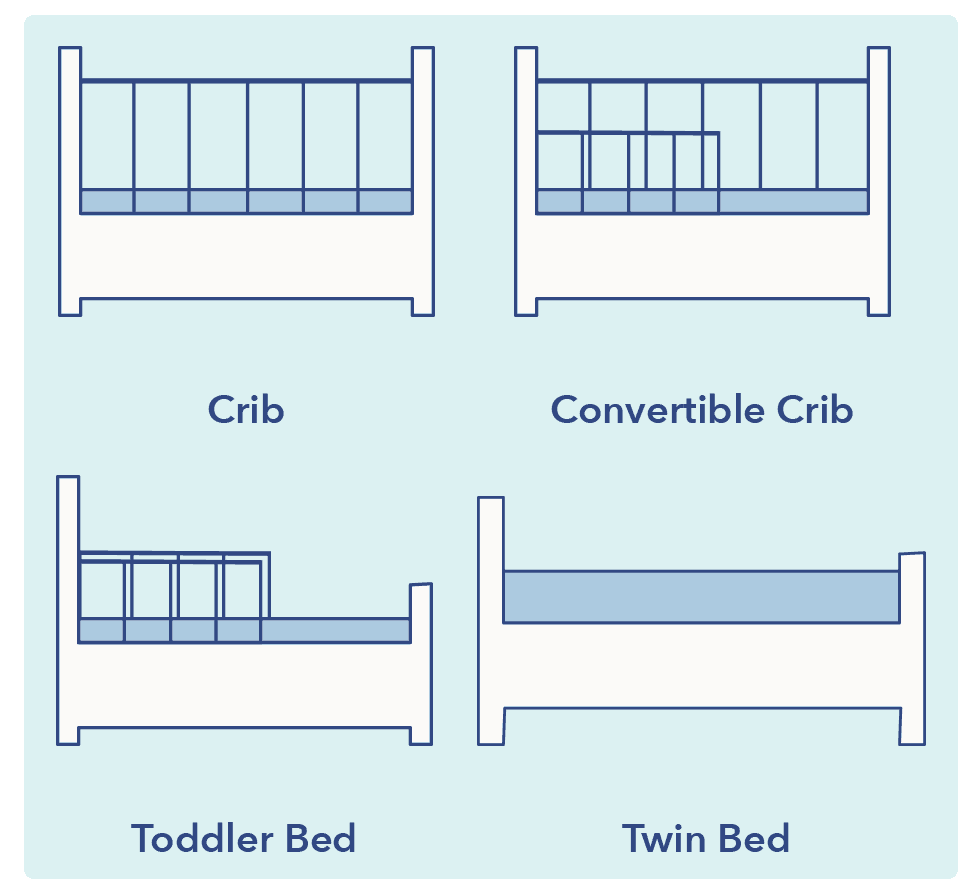 Crib

Convertible Crib

Toddler Bed

Twin Bed